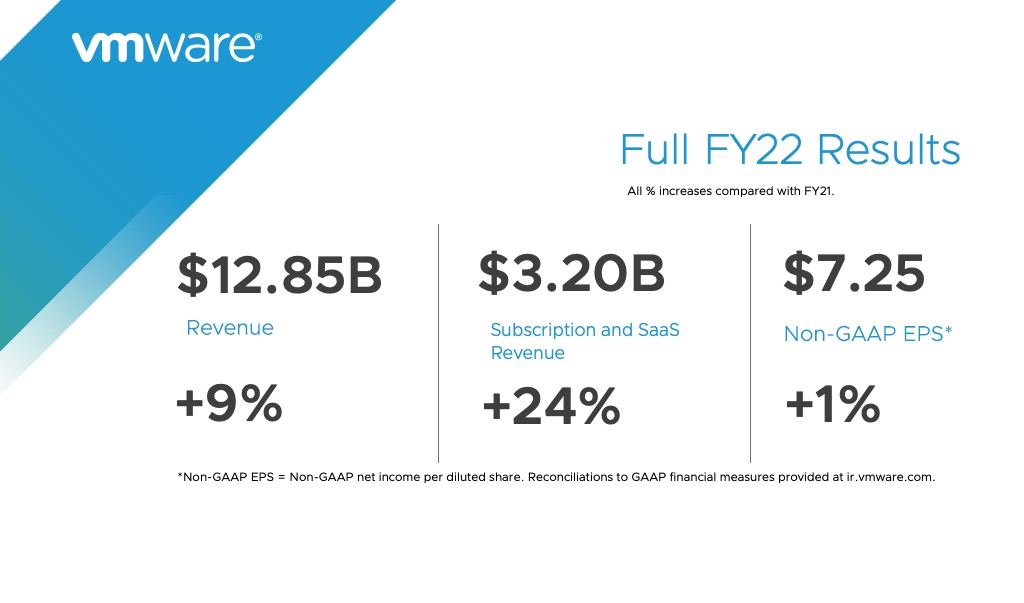 vmware®

Full FY22 Results

All % increases compared with FY21.

$12.85B

Revenue

+9%

$3.20B

Subscription and SaaS Revenue

+24%

$7.25

Non-GAAP EPS*

+1%

*Non-GAAP EPS = Non-GAAP net income per diluted share. Reconciliations to GAAP financial measures provided at ir.vmware.com.